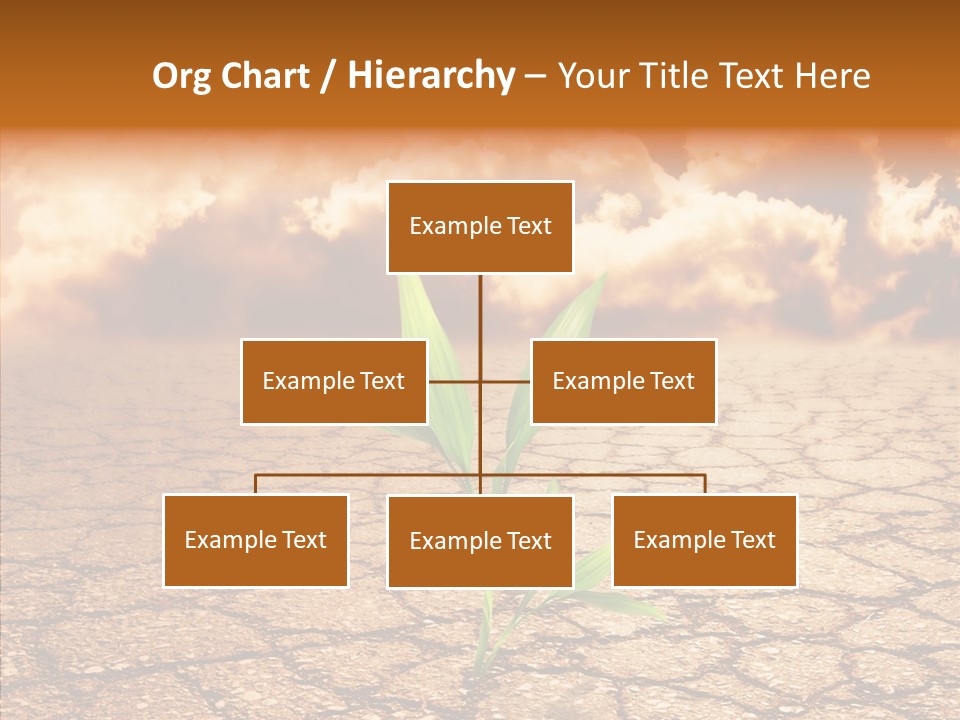 Org Chart / Hierarchy – Your Title Text Here

Example Text

Example Text

Example Text

Example Text

Example Text

Example Text